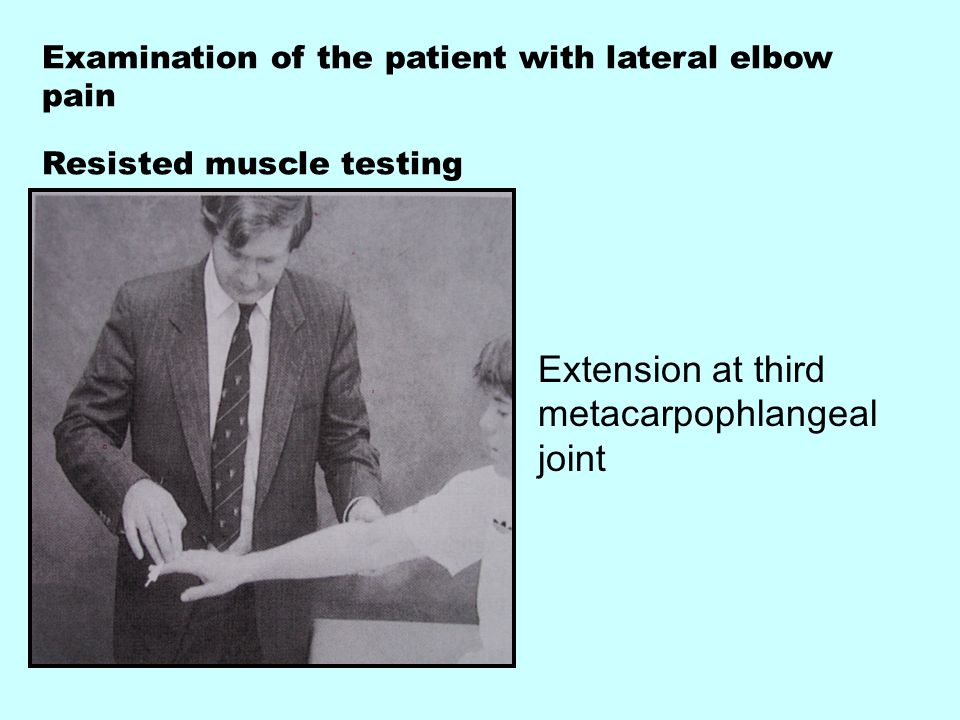 Examination of the patient with lateral elbow pain

Resisted muscle testing

Extension at third metacarpophlangeal joint